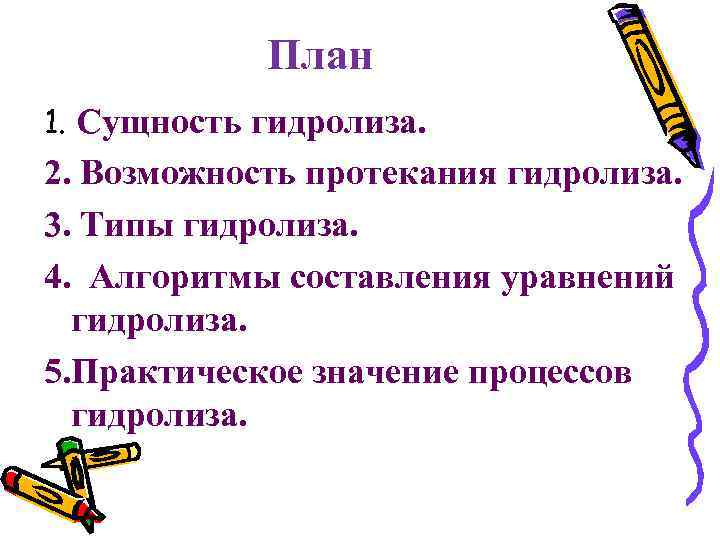 План

1. Сущность гидролиза.

2. Возможность протекания гидролиза.

3. Типы гидролиза.

4. Алгоритмы составления уравнений гидролиза.

5.Практическое значение процессов гидролиза.